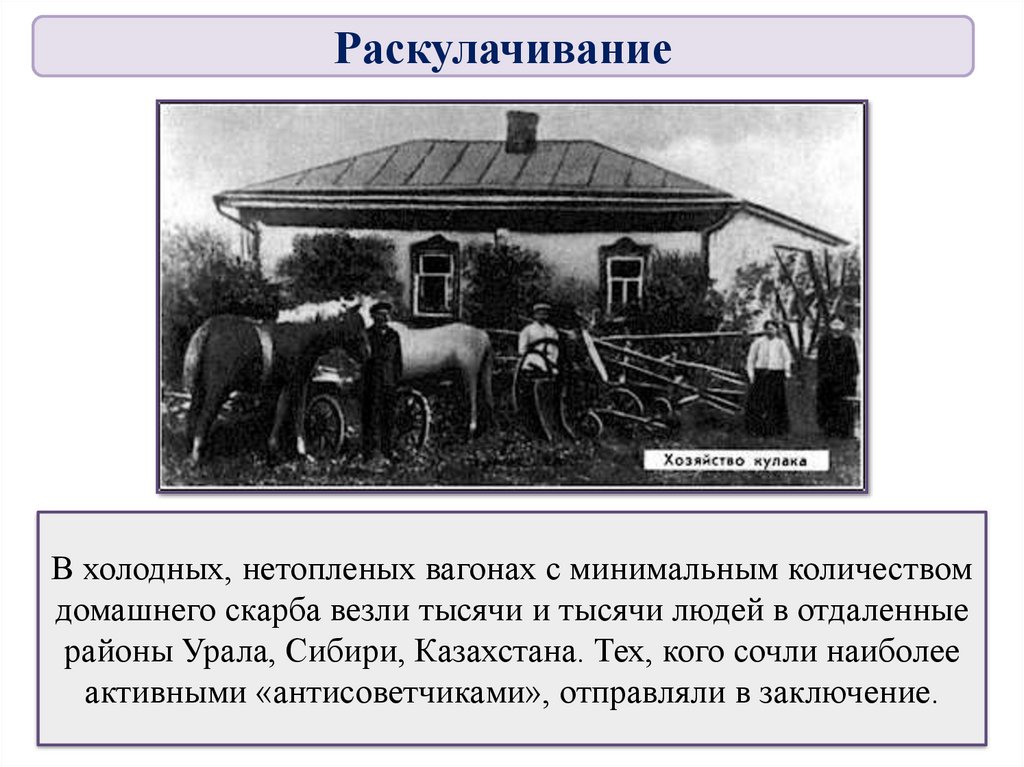 Раскулачивание

Хозяйство кулака

В холодных, нетопленых вагонах с минимальным количеством домашнего скарба везли тысячи и тысячи людей в отдаленные районы Урала, Сибири, Казахстана. Тех, кого сочли наиболее активными «антисоветчиками», отправляли в заключение.